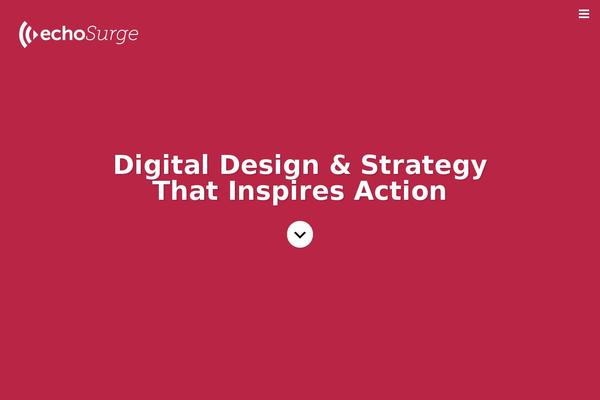 echoSurge

Digital Design & Strategy That Inspires Action